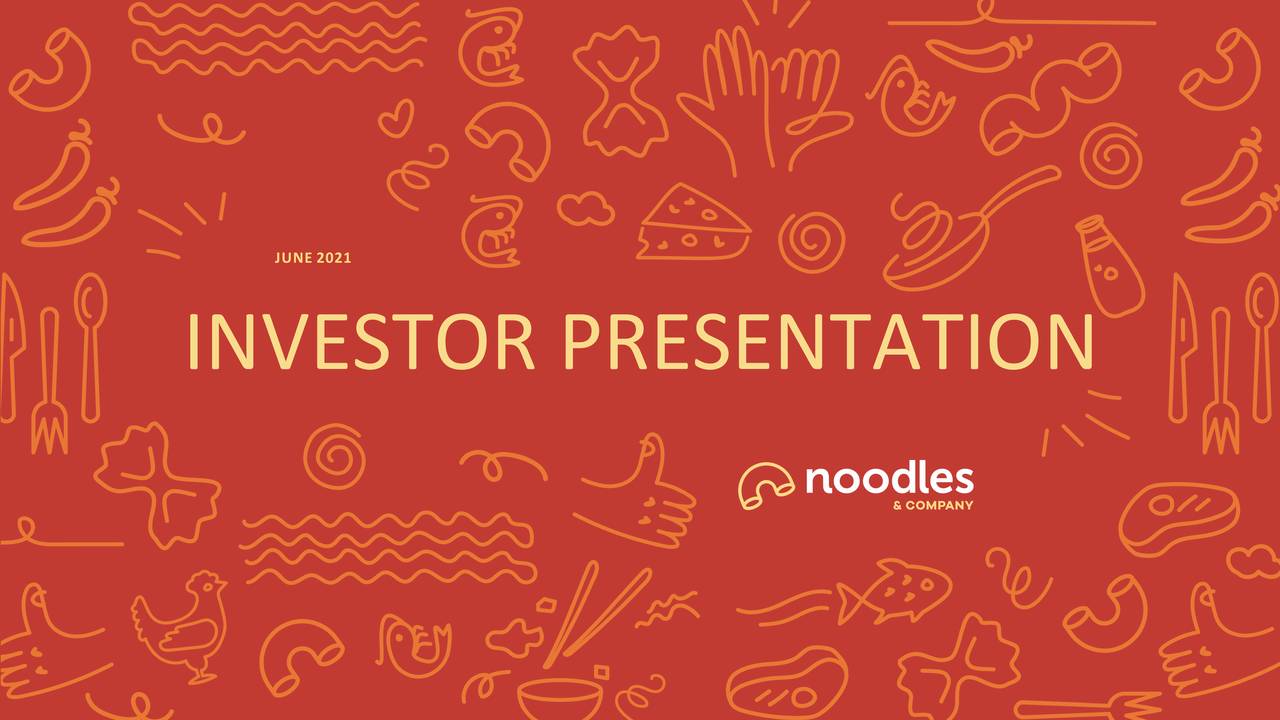 JUNE 2021

INVESTOR PRESENTATION

noodles & COMPANY